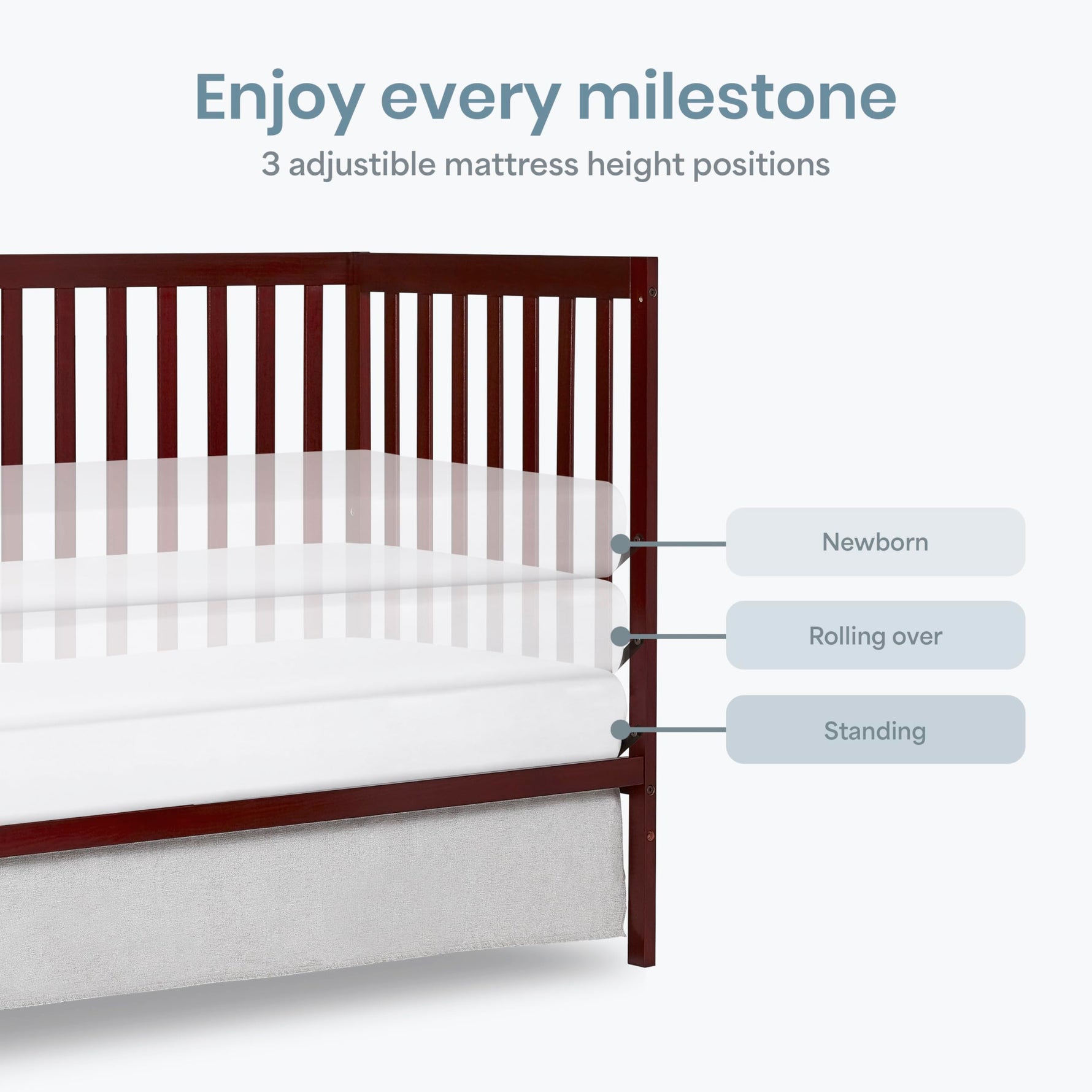 Enjoy every milestone

3 adjustible mattress height positions

Newborn

Rolling over

Standing